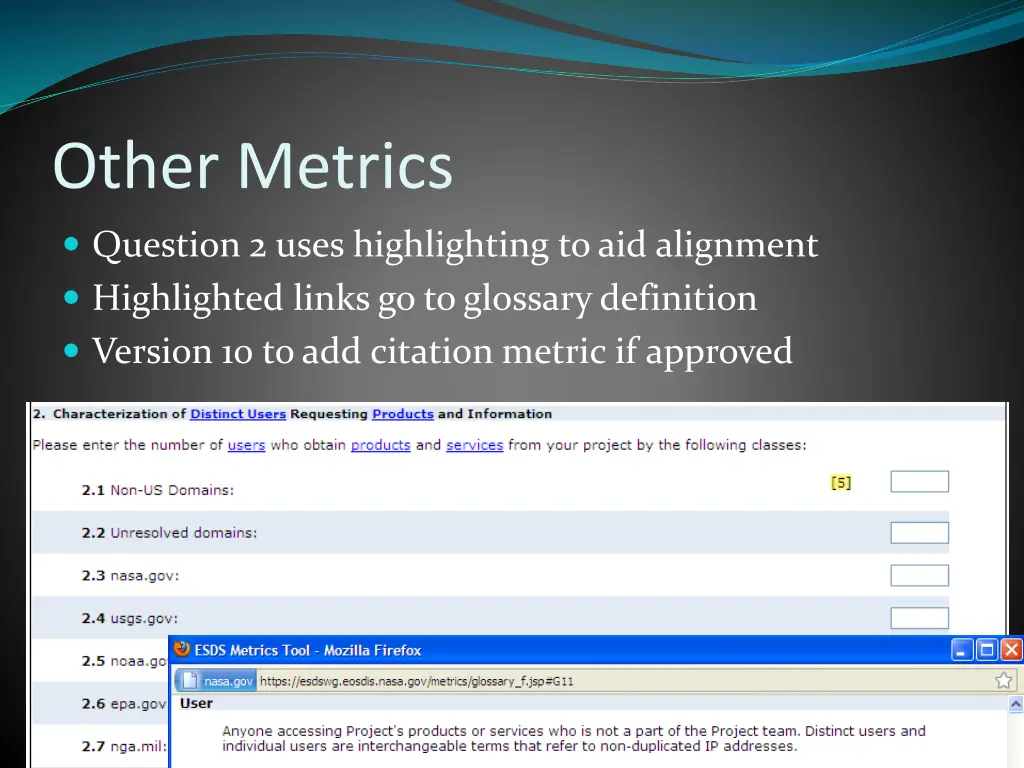 Other Metrics

Question 2 uses highlighting to aid alignment
Highlighted links go to glossary definition
Version 10 to add citation metric if approved

2. Characterization of Distinct Users Requesting Products and Information

Please enter the number of users who obtain products and services from your project by the following classes:

2.1 Non-US Domains: [5]

2.2 Unresolved domains:

2.3 nasa.gov:

2.4 usgs.gov:

2.5 noaa.go

2.6 epa.gov

2.7 nga.mil:

ESDS Metrics Tool - Mozilla Firefox

nasa.gov https://esdswg.eosdis.nasa.gov/metrics/glossary_f.jsp#G11

User

Anyone accessing Project's products or services who is not a part of the Project team. Distinct users and individual users are interchangeable terms that refer to non-duplicated IP addresses.